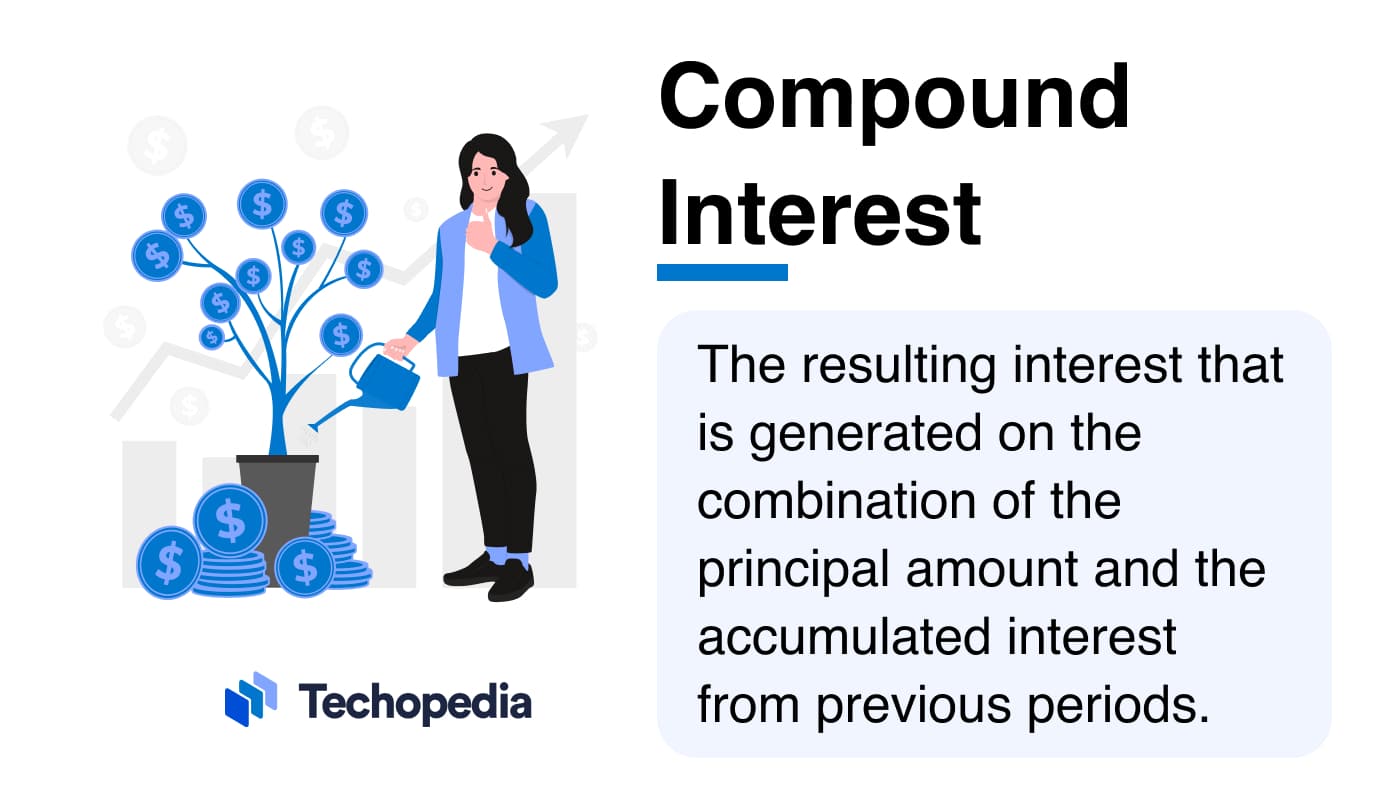 Compound Interest

The resulting interest that is generated on the combination of the principal amount and the accumulated interest from previous periods.

Techopedia